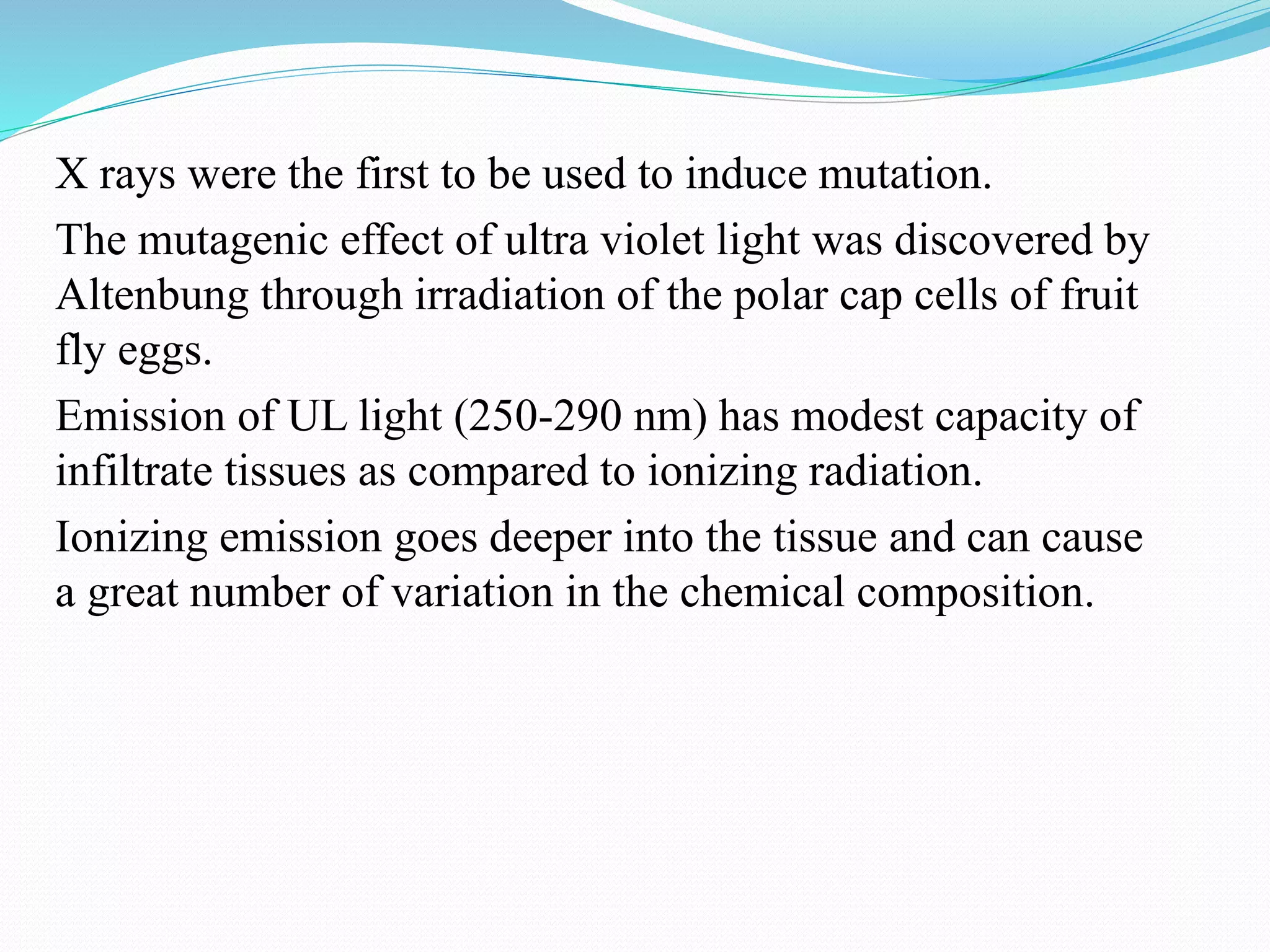 X rays were the first to be used to induce mutation.

The mutagenic effect of ultra violet light was discovered by Altenbung through irradiation of the polar cap cells of fruit fly eggs.

Emission of UL light (250-290 nm) has modest capacity of infiltrate tissues as compared to ionizing radiation.

Ionizing emission goes deeper into the tissue and can cause a great number of variation in the chemical composition.